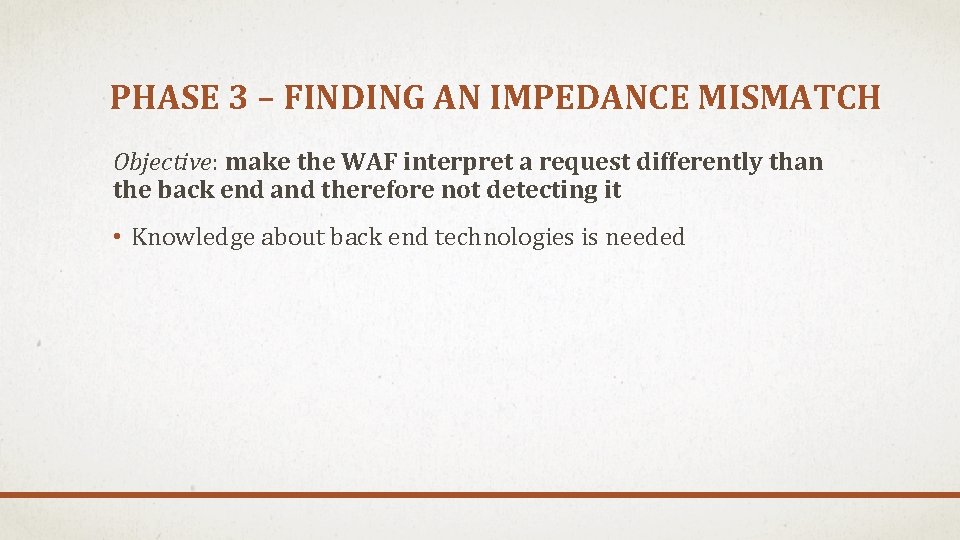 PHASE 3 – FINDING AN IMPEDANCE MISMATCH

Objective: make the WAF interpret a request differently than the back end and therefore not detecting it

• Knowledge about back end technologies is needed